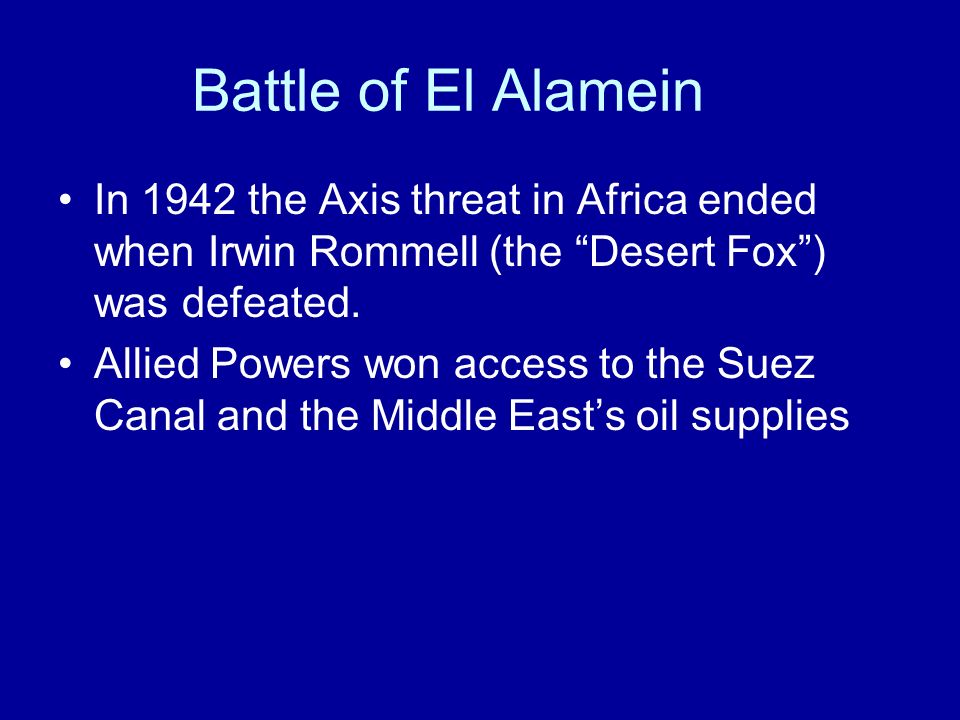 Battle of El Alamein

• In 1942 the Axis threat in Africa ended when Irwin Rommell (the “Desert Fox”) was defeated.

• Allied Powers won access to the Suez Canal and the Middle East’s oil supplies